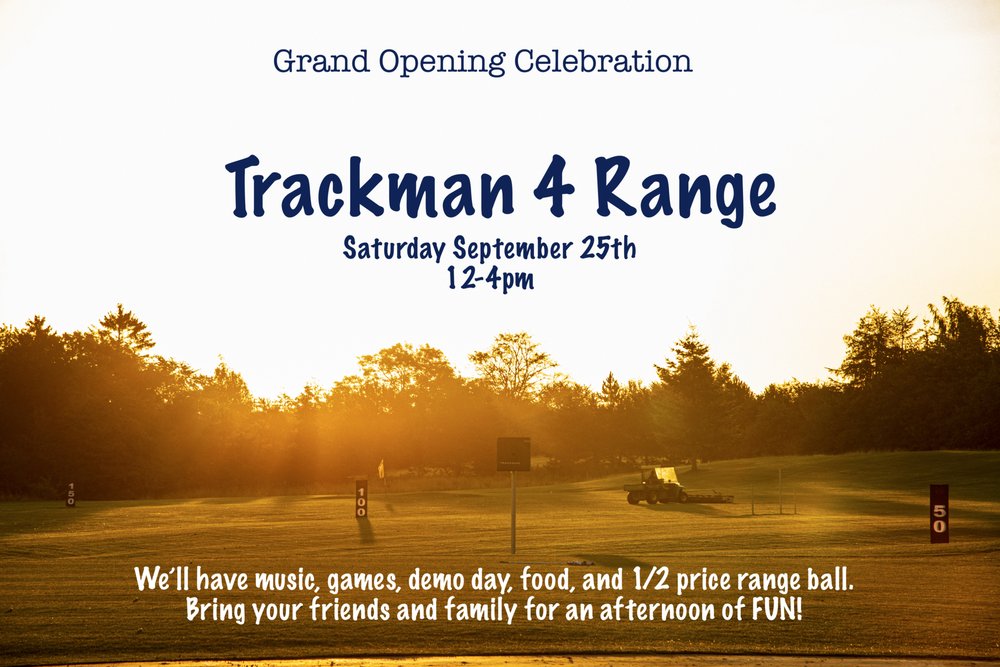 Grand Opening Celebration

Trackman 4 Range

Saturday September 25th
12-4pm

150

100

50

We'll have music, games, demo day, food, and 1/2 price range ball.
Bring your friends and family for an afternoon of FUN!